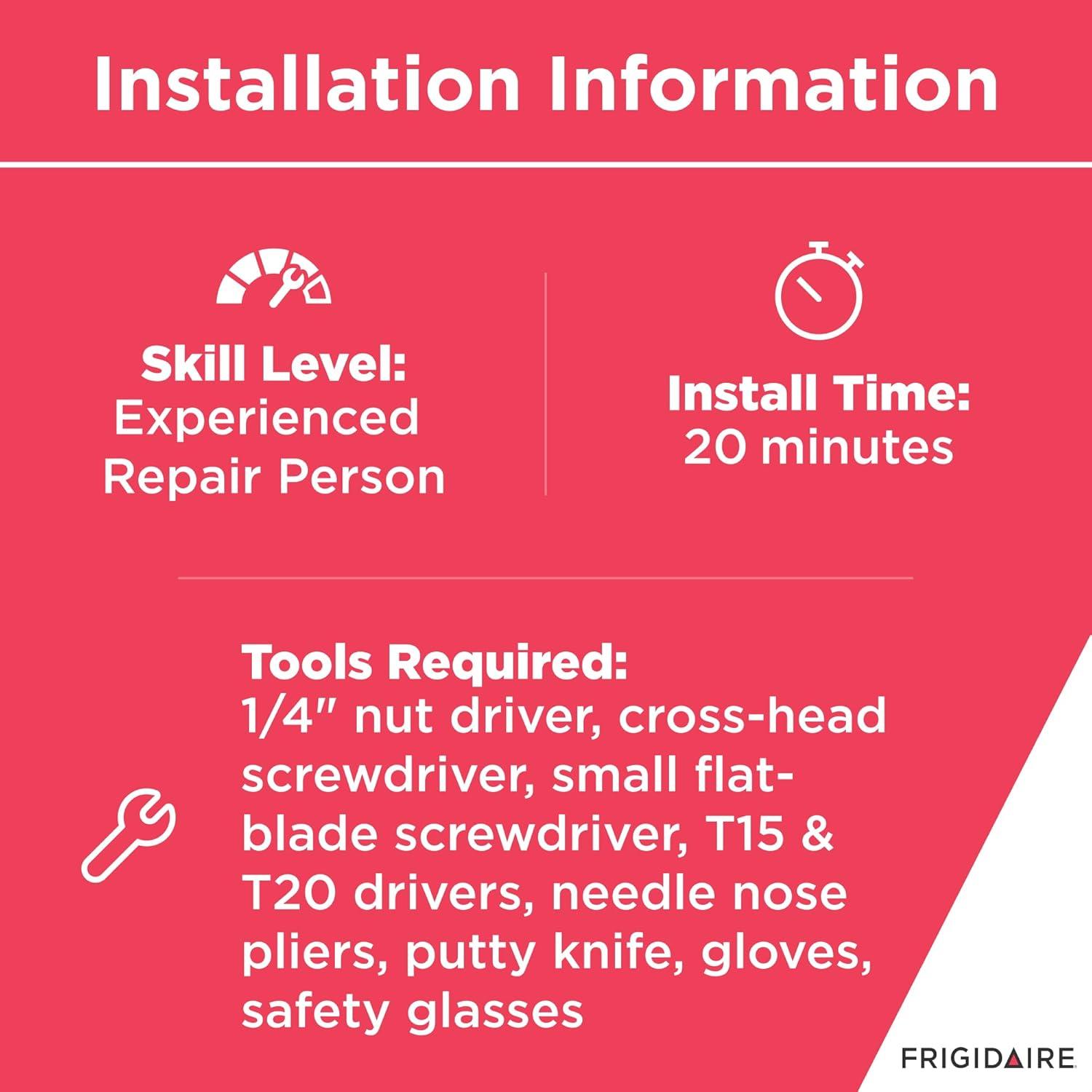 Installation Information

Skill Level:
Experienced Repair Person

Install Time:
20 minutes

Tools Required:
1/4" nut driver, cross-head screwdriver, small flat-blade screwdriver, T15 & T20 drivers, needle nose pliers, putty knife, gloves, safety glasses

FRIGIDAIRE